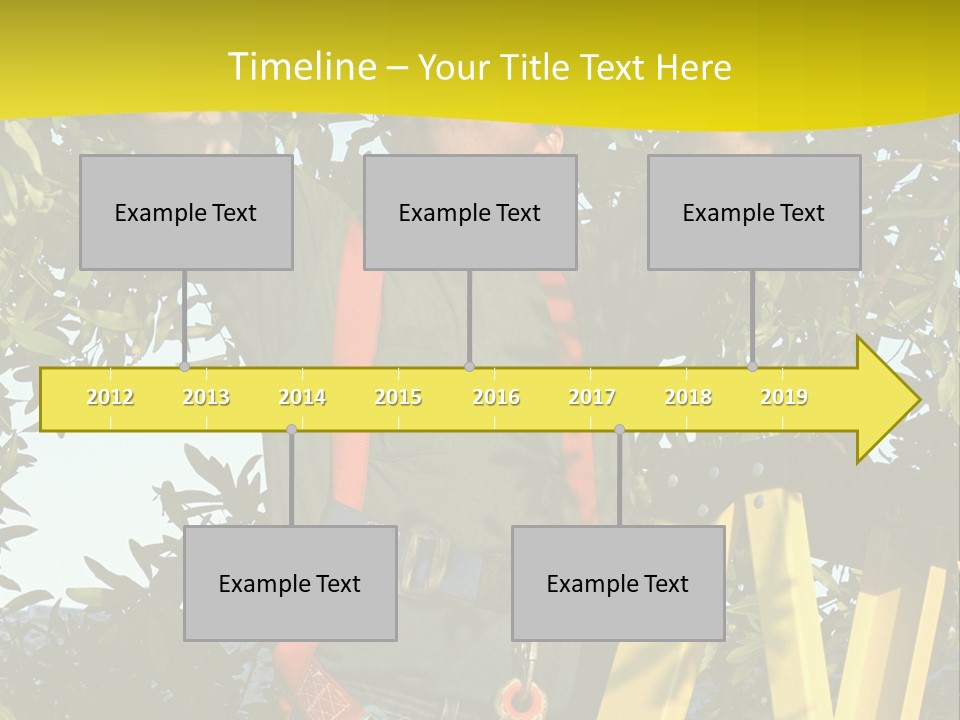 Timeline – Your Title Text Here

Example Text

Example Text

Example Text

2012 2013 2014 2015 2016 2017 2018 2019

Example Text

Example Text